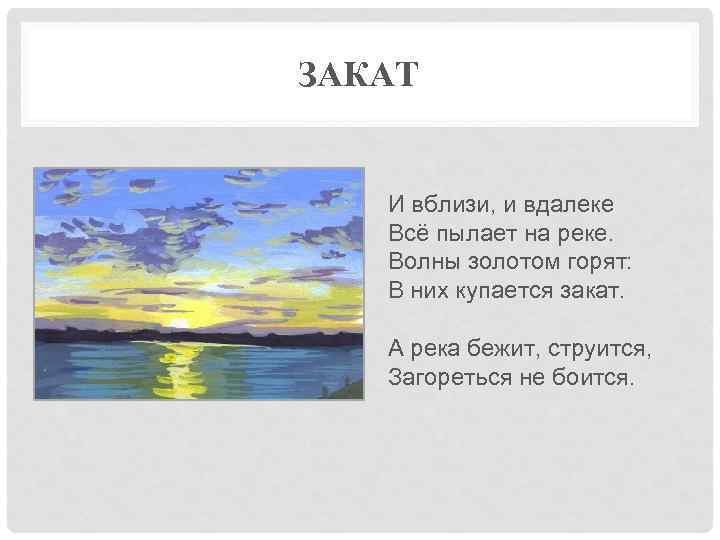 ЗАКАТ

И вблизи, и вдалеке
Всё пылает на реке.
Волны золотом горят:
В них купается закат.

А река бежит, струится,
Загореться не боится.